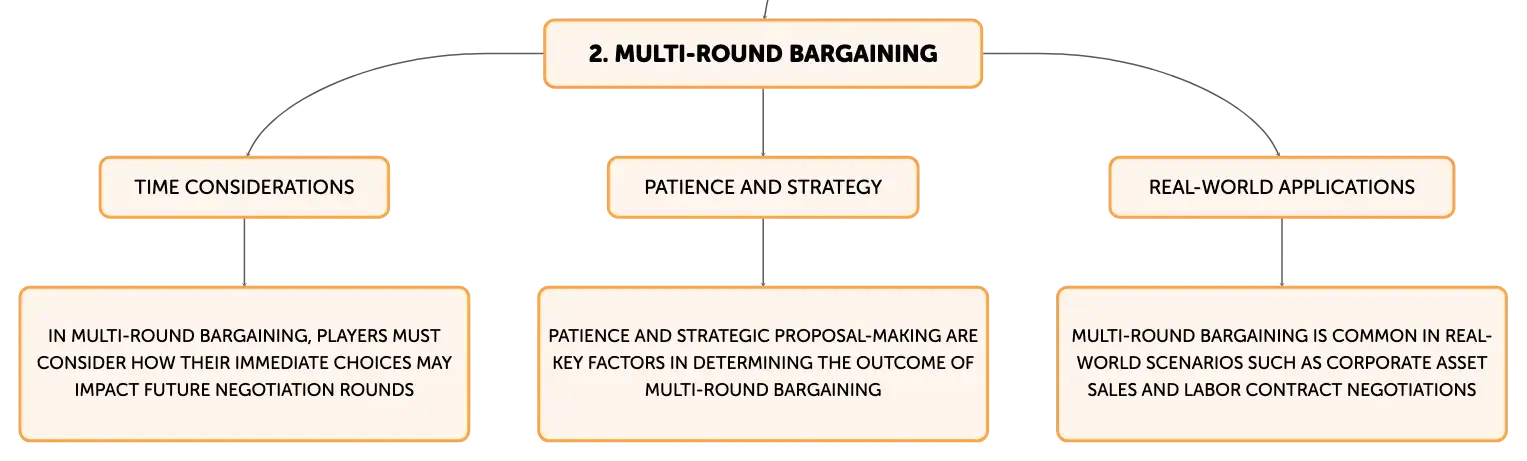 2. MULTI-ROUND BARGAINING

TIME CONSIDERATIONS

IN MULTI-ROUND BARGAINING, PLAYERS MUST CONSIDER HOW THEIR IMMEDIATE CHOICES MAY IMPACT FUTURE NEGOTIATION ROUNDS

PATIENCE AND STRATEGY

PATIENCE AND STRATEGIC PROPOSAL-MAKING ARE KEY FACTORS IN DETERMINING THE OUTCOME OF MULTI-ROUND BARGAINING

REAL-WORLD APPLICATIONS

MULTI-ROUND BARGAINING IS COMMON IN REAL-WORLD SCENARIOS SUCH AS CORPORATE ASSET SALES AND LABOR CONTRACT NEGOTIATIONS